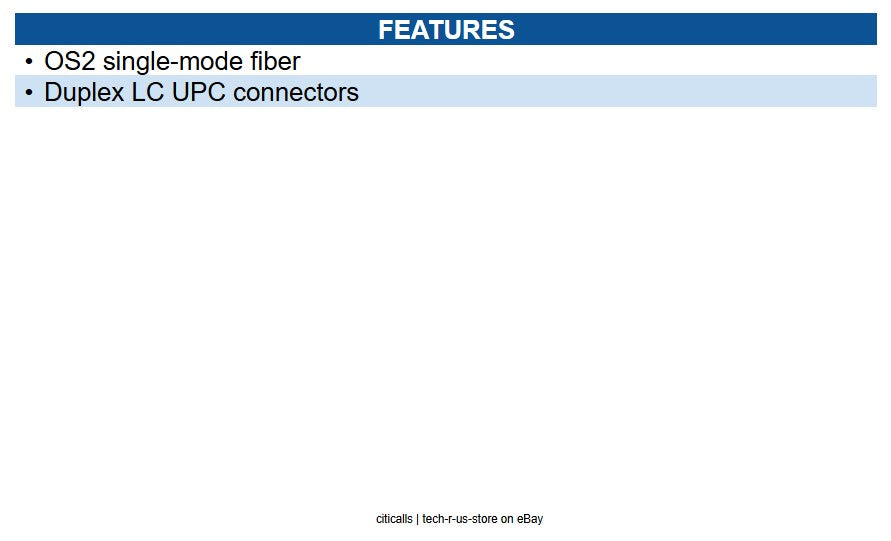 FEATURES

• OS2 single-mode fiber
• Duplex LC UPC connectors

citicalls | tech-r-us-store on eBay